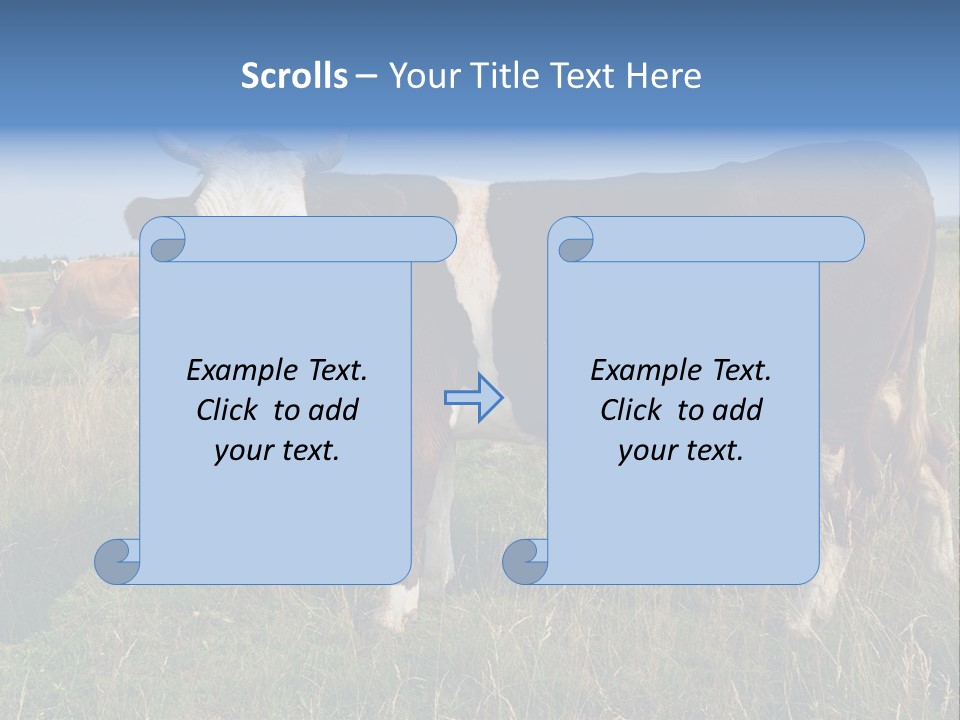 Scrolls – Your Title Text Here

Example Text. Click to add your text.

Example Text. Click to add your text.